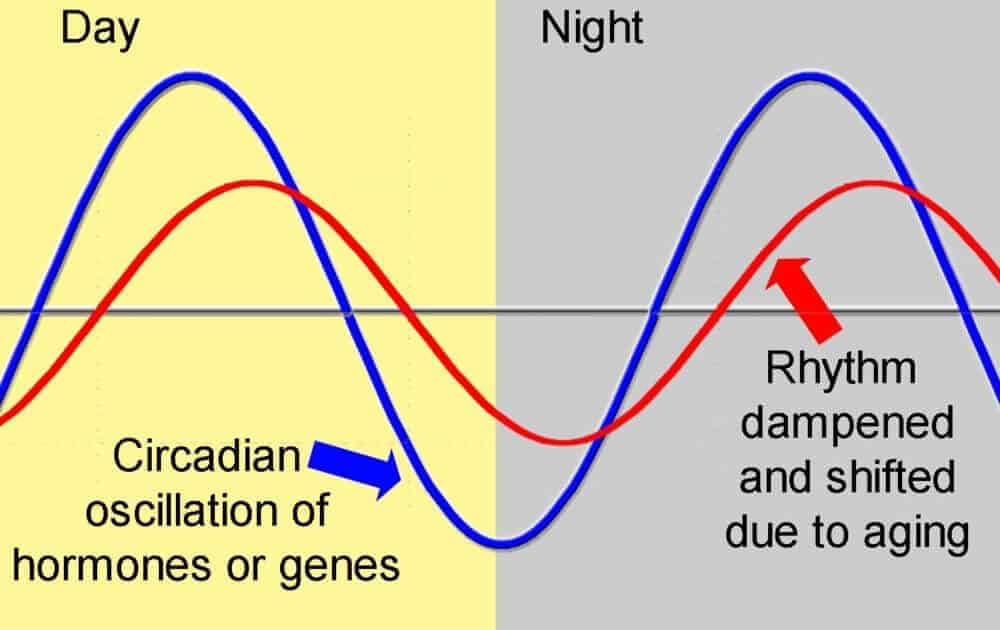 Day

Night

Circadian oscillation of hormones or genes

Rhythm dampened and shifted due to aging